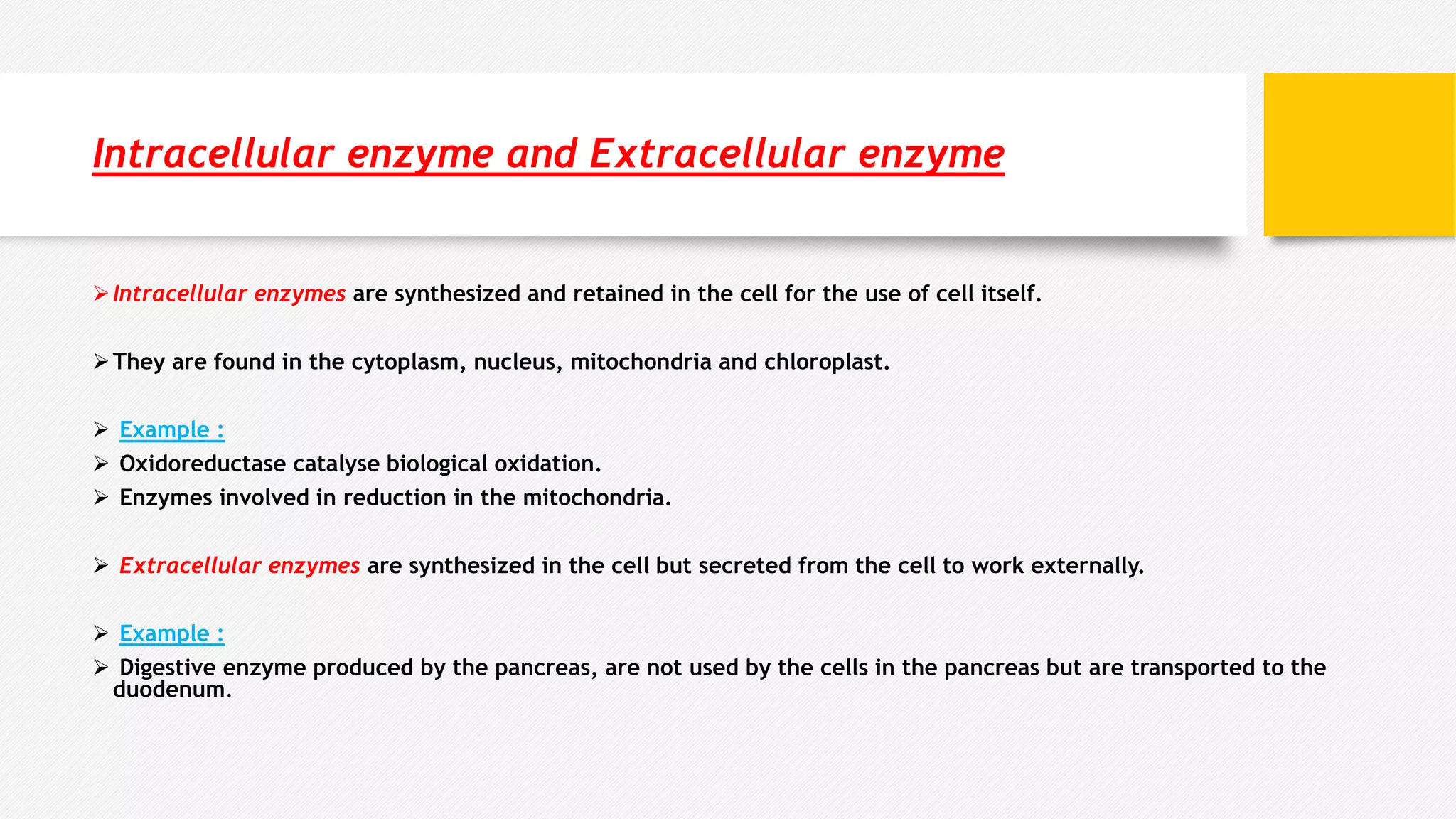 Intracellular enzyme and Extracellular enzyme

➢ Intracellular enzymes are synthesized and retained in the cell for the use of cell itself.

➢ They are found in the cytoplasm, nucleus, mitochondria and chloroplast.

➢ Example :
➢ Oxidoreductase catalyse biological oxidation.
➢ Enzymes involved in reduction in the mitochondria.

➢ Extracellular enzymes are synthesized in the cell but secreted from the cell to work externally.

➢ Example :
➢ Digestive enzyme produced by the pancreas, are not used by the cells in the pancreas but are transported to the duodenum.